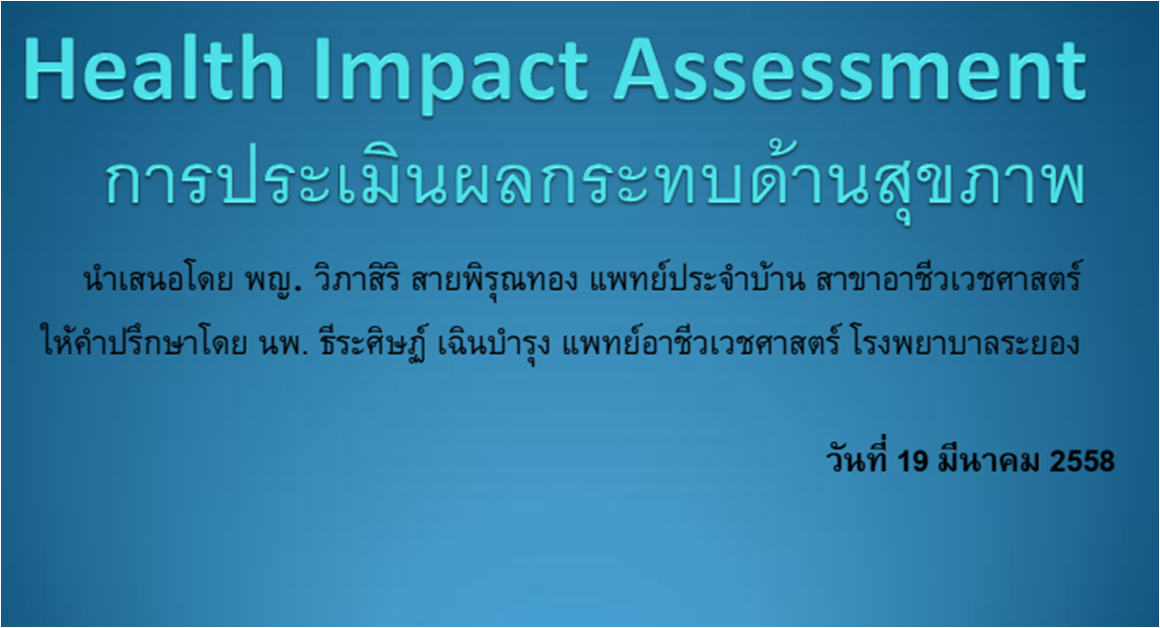 Health Impact Assessment
การประเมินผลกระทบด้านสุขภาพ

นำเสนอโดย พญ. วิภาสิริ สายพิรุณทอง แพทย์ประจำบ้าน สาขาอาชีวเวชศาสตร์

ให้คำปรึกษาโดย นพ. ธีระศิษฏ์ เฉินบำรุง แพทย์อาชีวเวชศาสตร์ โรงพยาบาลระยอง

วันที่ 19 มีนาคม 2558